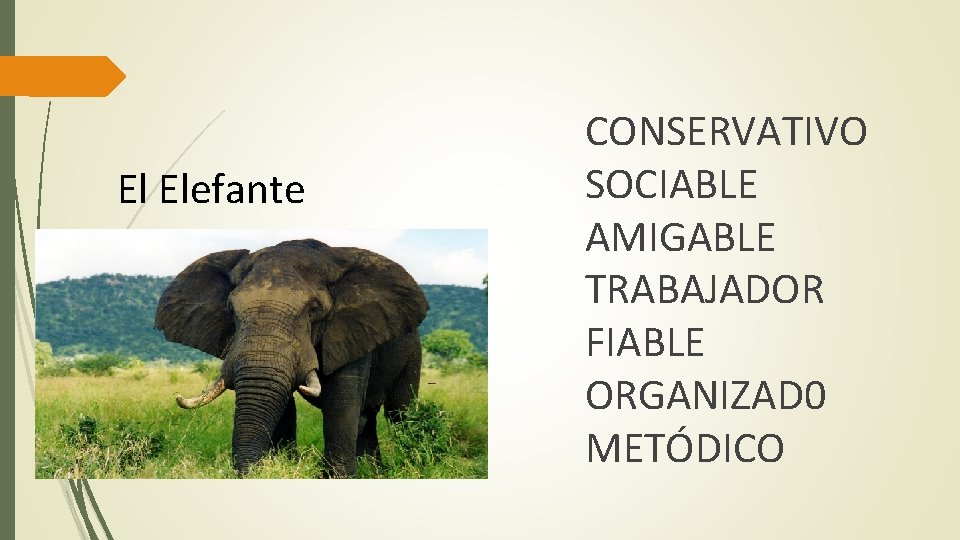 El Elefante

CONSERVATIVO
SOCIABLE
AMIGABLE
TRABAJADOR
FIABLE
ORGANIZAD0
METÓDICO